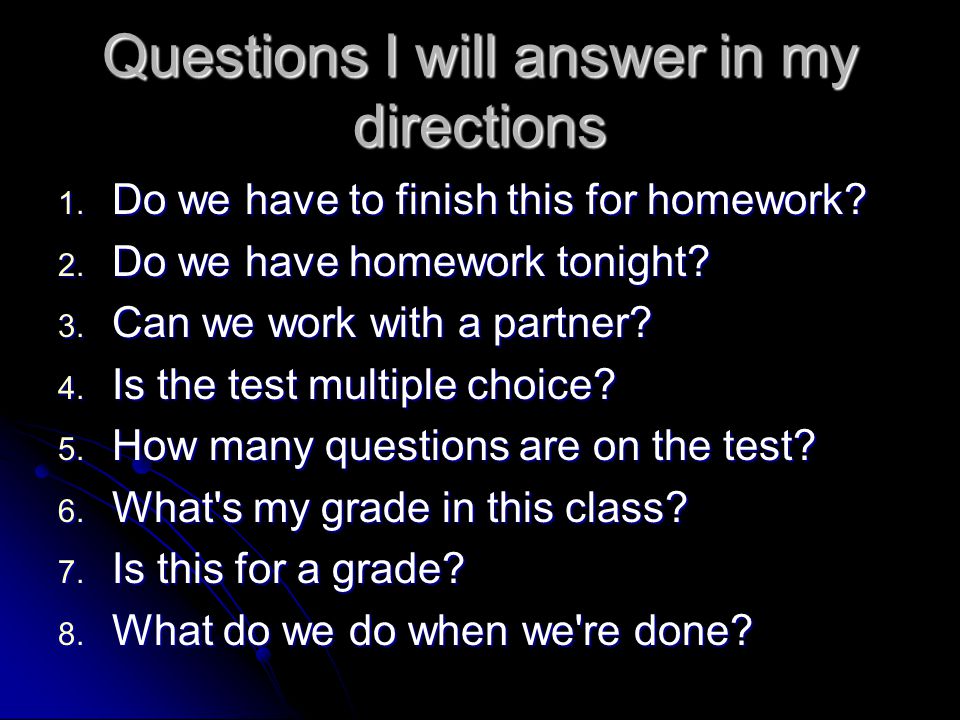 Questions I will answer in my directions

1. Do we have to finish this for homework?
2. Do we have homework tonight?
3. Can we work with a partner?
4. Is the test multiple choice?
5. How many questions are on the test?
6. What's my grade in this class?
7. Is this for a grade?
8. What do we do when we're done?